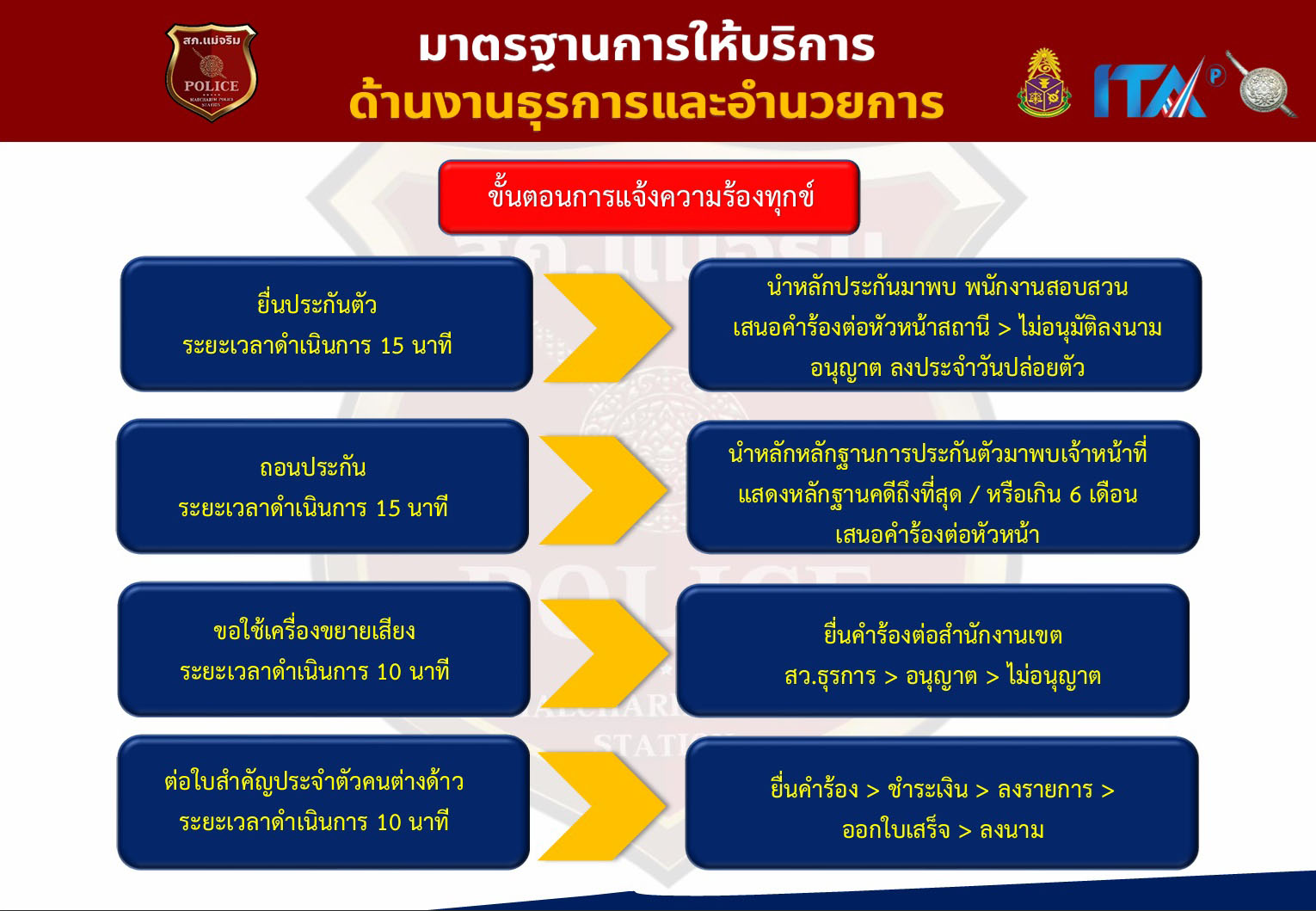 สภ.แม่จริม
POLICE
MAECHARIM POLICE STATION

มาตรฐานการให้บริการ
ด้านงานธุรการและอำนวยการ

ITA

ขั้นตอนการแจ้งความร้องทุกข์

ยื่นประกันตัว
ระยะเวลาดำเนินการ 15 นาที

นำหลักประกันมาพบ พนักงานสอบสวน
เสนอคำร้องต่อหัวหน้าสถานี > ไม่อนุมัติลงนาม
อนุญาต ลงประจำวันปล่อยตัว

ถอนประกัน
ระยะเวลาดำเนินการ 15 นาที

นำหลักหลักฐานการประกันตัวมาพบเจ้าหน้าที่
แสดงหลักฐานคดีถึงที่สุด / หรือเกิน 6 เดือน
เสนอคำร้องต่อหัวหน้า

ขอใช้เครื่องขยายเสียง
ระยะเวลาดำเนินการ 10 นาที

ยื่นคำร้องต่อสำนักงานเขต
สว.ธุรการ > อนุญาต > ไม่อนุญาต

ต่อใบสำคัญประจำตัวคนต่างด้าว
ระยะเวลาดำเนินการ 10 นาที

ยื่นคำร้อง > ชำระเงิน > ลงรายการ >
ออกใบเสร็จ > ลงนาม